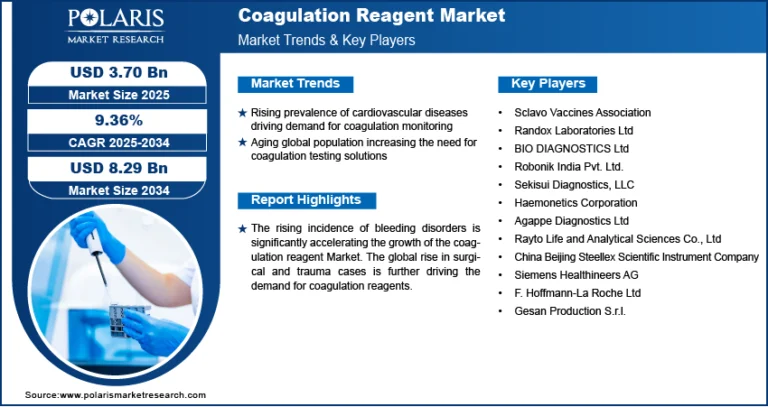 POLARIS
MARKET RESEARCH

Coagulation Reagent Market
Market Trends & Key Players

USD 3.70 Bn
Market Size 2025

9.36%
CAGR 2025-2034

USD 8.29 Bn
Market Size 2034

Market Trends

★ Rising prevalence of cardiovascular diseases driving demand for coagulation monitoring
★ Aging global population increasing the need for coagulation testing solutions

Report Highlights

★ The rising incidence of bleeding disorders is significantly accelerating the growth of the coagulation reagent Market. The global rise in surgical and trauma cases is further driving the demand for coagulation reagents.

Key Players

• Sclavo Vaccines Association
• Randox Laboratories Ltd
• BIO DIAGNOSTICS Ltd
• Robonik India Pvt. Ltd.
• Sekisui Diagnostics, LLC
• Haemonetics Corporation
• Agappe Diagnostics Ltd
• Rayto Life and Analytical Sciences Co., Ltd
• China Beijing Steellex Scientific Instrument Company
• Siemens Healthineers AG
• F. Hoffmann-La Roche Ltd
• Gesan Production S.r.l.

Source:www.polarismarketresearch.com